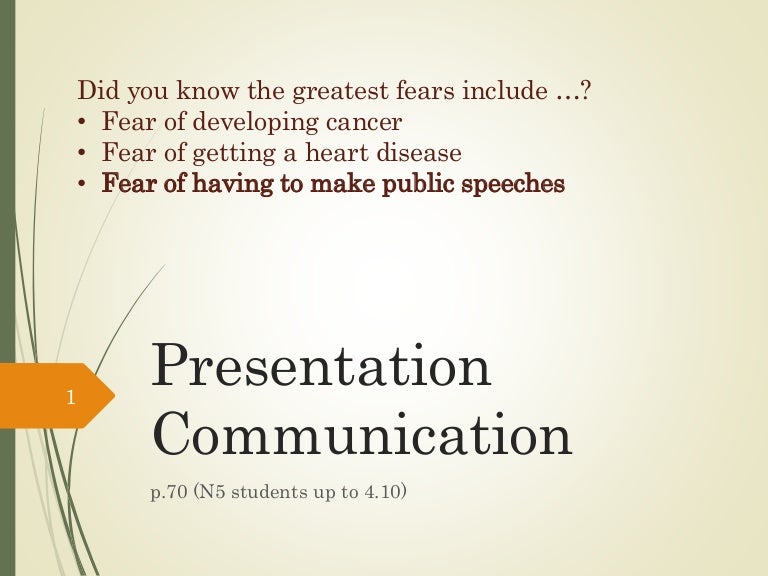 Did you know the greatest fears include …?
• Fear of developing cancer
• Fear of getting a heart disease
• Fear of having to make public speeches

1

Presentation Communication

p.70 (N5 students up to 4.10)